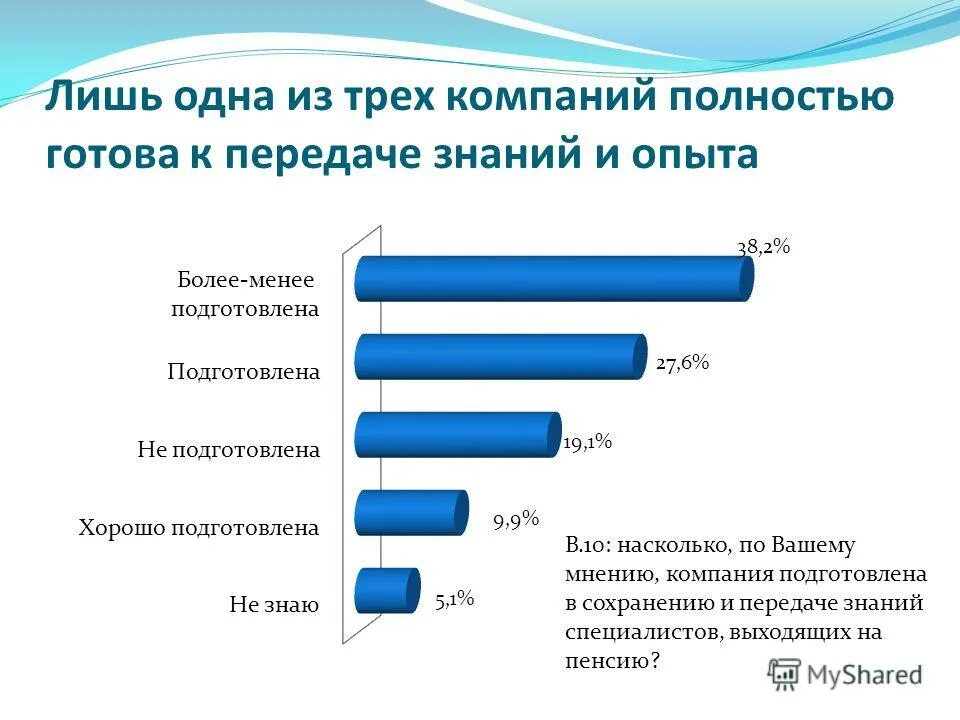 Лишь одна из трех компаний полностью готова к передаче знаний и опыта

Более-менее подготовлена
38,2%

Подготовлена
27,6%

Не подготовлена
19,1%

Хорошо подготовлена
9,9%

Не знаю
5,1%

В.10: насколько, по Вашему мнению, компания подготовлена в сохранению и передаче знаний специалистов, выходящих на пенсию?

MyShared